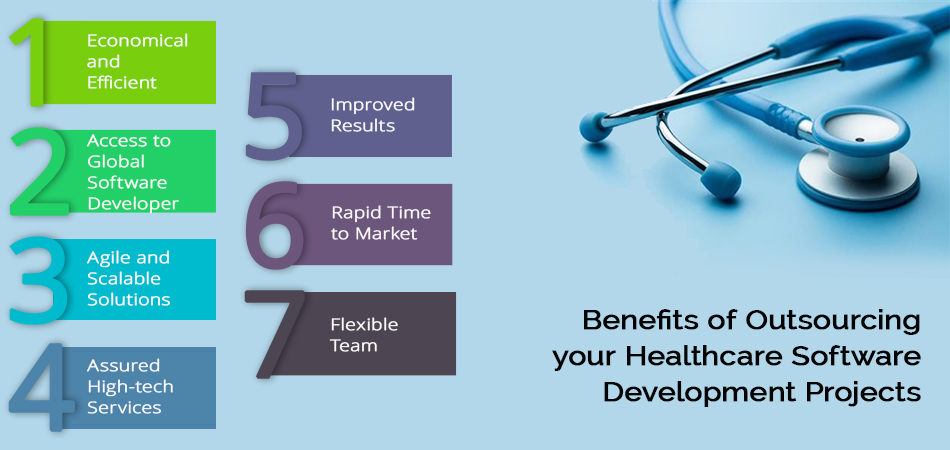 1 Economical and Efficient

2 Access to Global Software Developer

3 Agile and Scalable Solutions

4 Assured High-tech Services

5 Improved Results

6 Rapid Time to Market

7 Flexible Team

Benefits of Outsourcing your Healthcare Software Development Projects